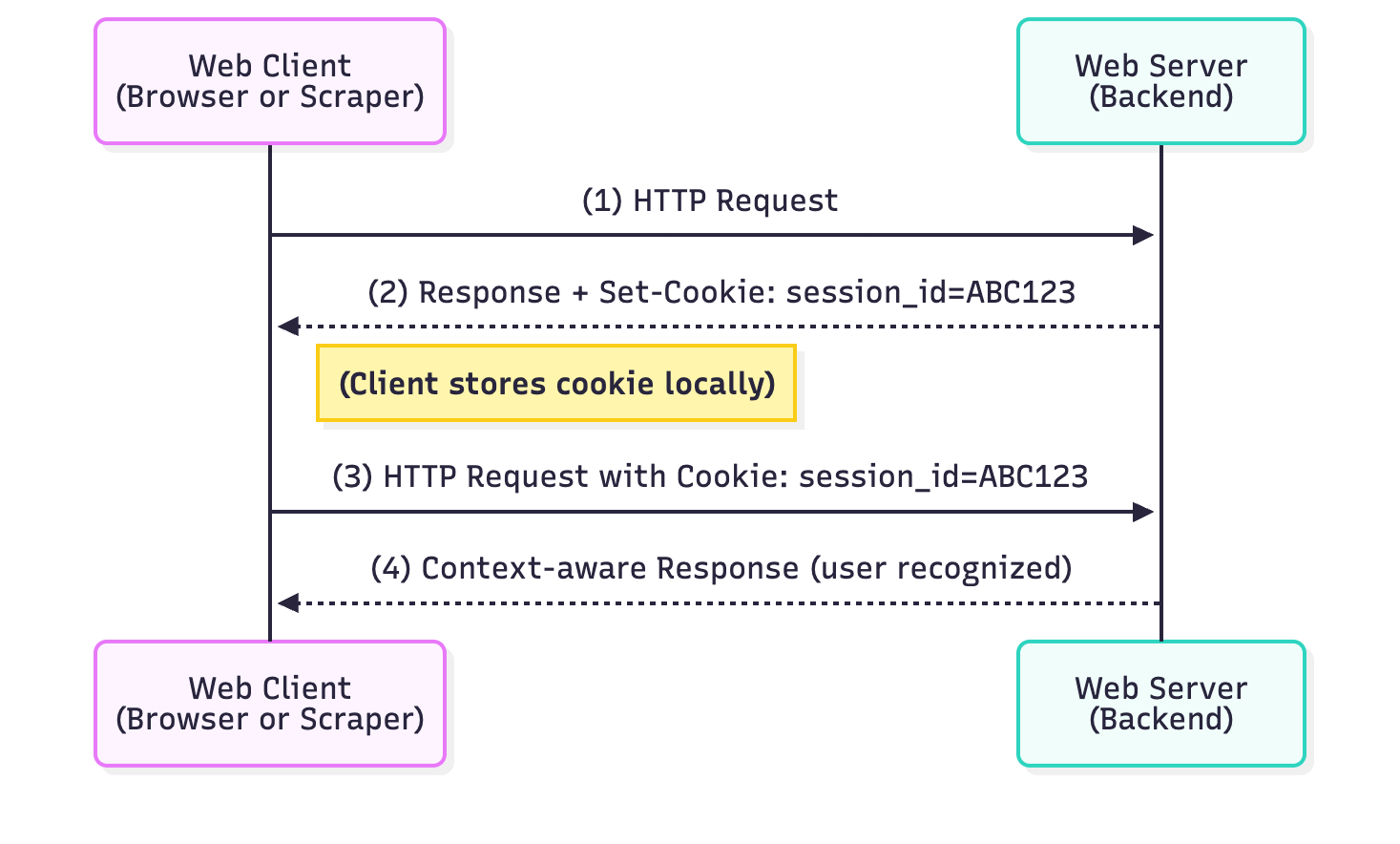 Web Client
(Browser or Scraper)

Web Server
(Backend)

(1) HTTP Request

(2) Response + Set-Cookie: session_id=ABC123

(Client stores cookie locally)

(3) HTTP Request with Cookie: session_id=ABC123

(4) Context-aware Response (user recognized)

Web Client
(Browser or Scraper)

Web Server
(Backend)